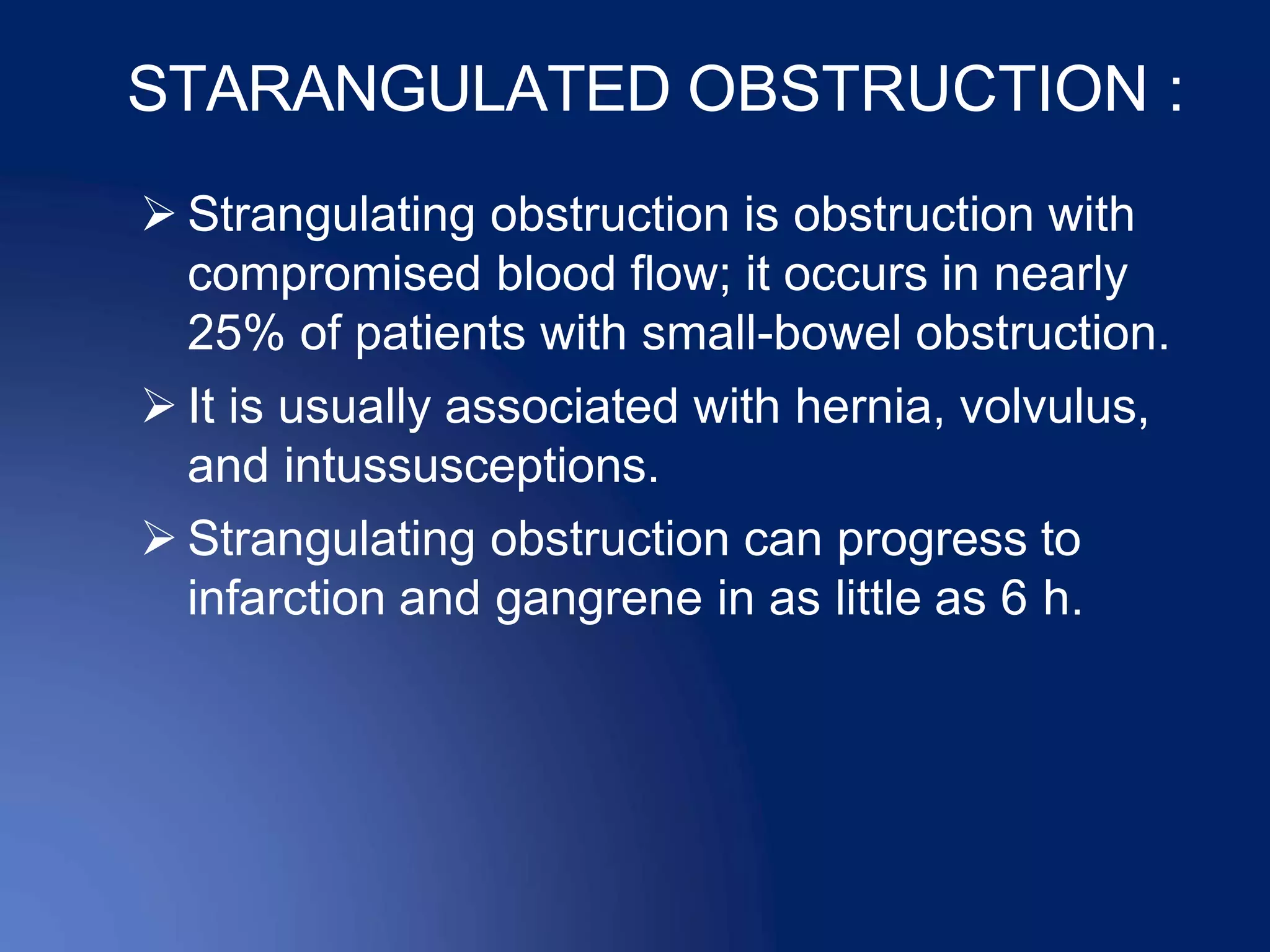 STARANGULATED OBSTRUCTION :

➢ Strangulating obstruction is obstruction with compromised blood flow; it occurs in nearly 25% of patients with small-bowel obstruction.

➢ It is usually associated with hernia, volvulus, and intussusceptions.

➢ Strangulating obstruction can progress to infarction and gangrene in as little as 6 h.